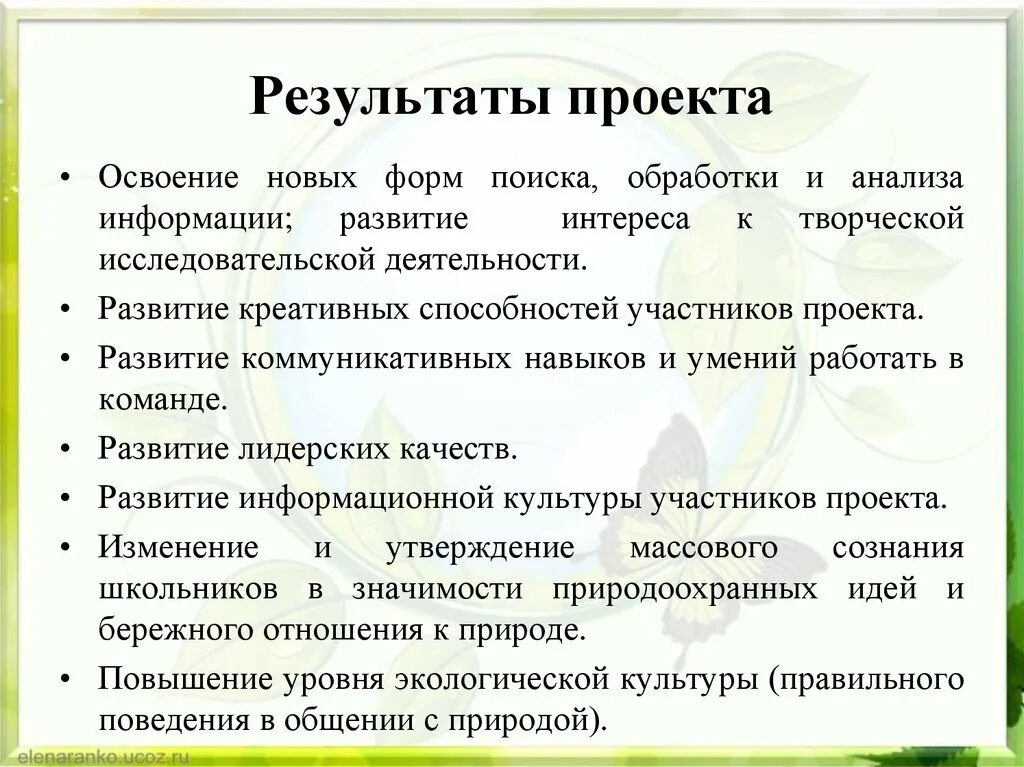 Результаты проекта

• Освоение новых форм поиска, обработки и анализа информации; развитие интереса к творческой исследовательской деятельности.
• Развитие креативных способностей участников проекта.
• Развитие коммуникативных навыков и умений работать в команде.
• Развитие лидерских качеств.
• Развитие информационной культуры участников проекта.
• Изменение и утверждение массового сознания школьников в значимости природоохранных идей и бережного отношения к природе.
• Повышение уровня экологической культуры (правильного поведения в общении с природой).

elenaranko.ucoz.ru